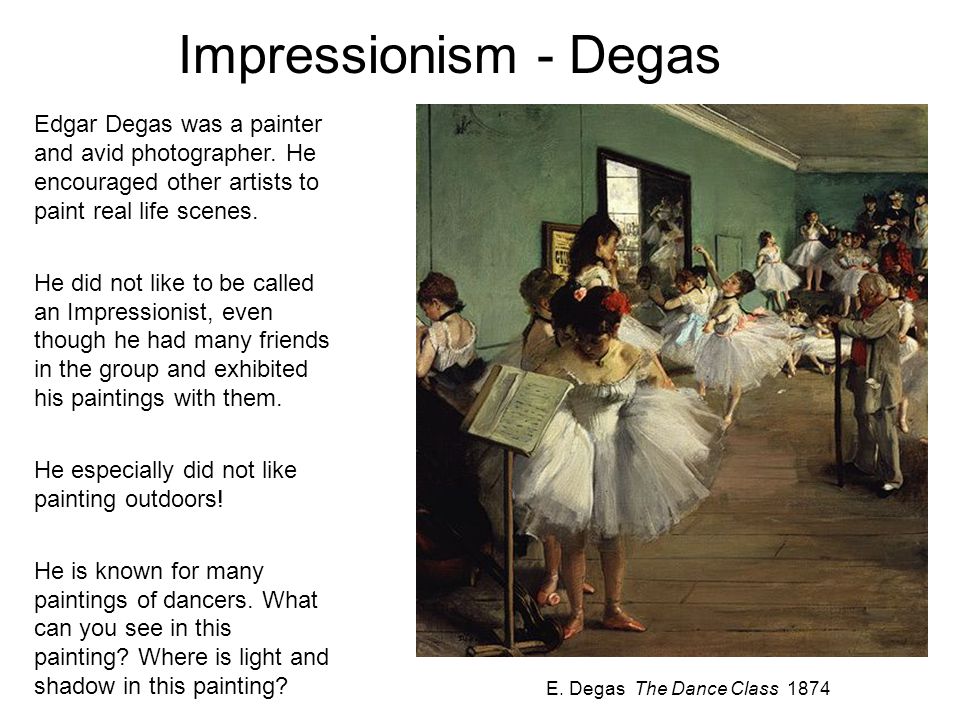 Impressionism - Degas

Edgar Degas was a painter and avid photographer. He encouraged other artists to paint real life scenes.

He did not like to be called an Impressionist, even though he had many friends in the group and exhibited his paintings with them.

He especially did not like painting outdoors!

He is known for many paintings of dancers. What can you see in this painting? Where is light and shadow in this painting?

E. Degas The Dance Class 1874